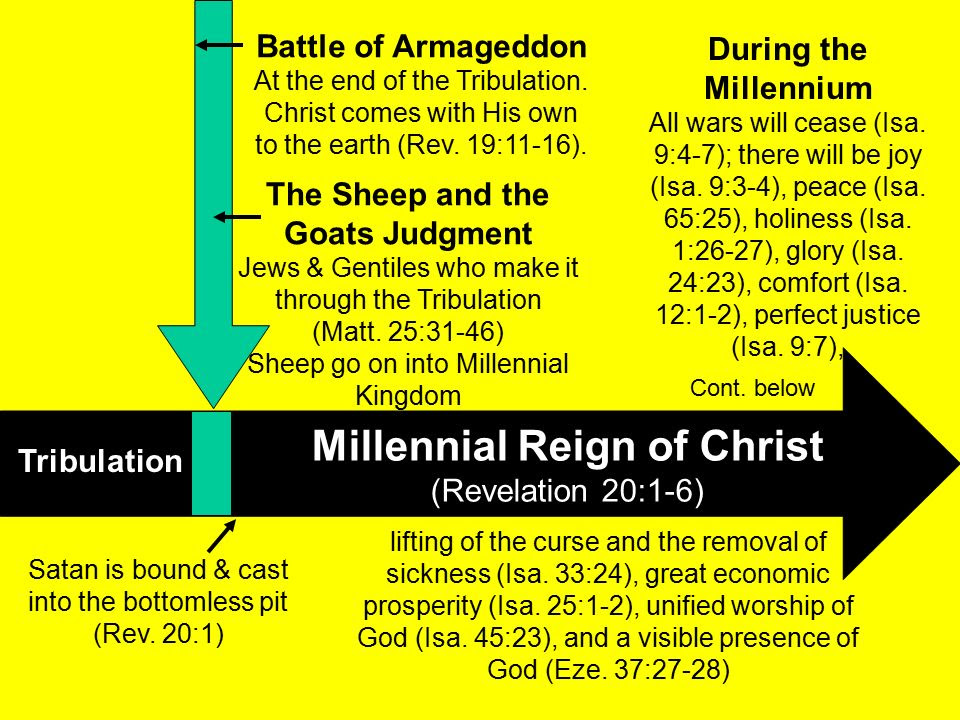 Battle of Armageddon
At the end of the Tribulation. Christ comes with His own to the earth (Rev. 19:11-16).

The Sheep and the Goats Judgment
Jews & Gentiles who make it through the Tribulation (Matt. 25:31-46) Sheep go on into Millennial Kingdom

During the Millennium
All wars will cease (Isa. 9:4-7); there will be joy (Isa. 9:3-4), peace (Isa. 65:25), holiness (Isa. 1:26-27), glory (Isa. 24:23), comfort (Isa. 12:1-2), perfect justice (Isa. 9:7),

Cont. below

Tribulation

Millennial Reign of Christ
(Revelation 20:1-6)

Satan is bound & cast into the bottomless pit (Rev. 20:1)

lifting of the curse and the removal of sickness (Isa. 33:24), great economic prosperity (Isa. 25:1-2), unified worship of God (Isa. 45:23), and a visible presence of God (Eze. 37:27-28)